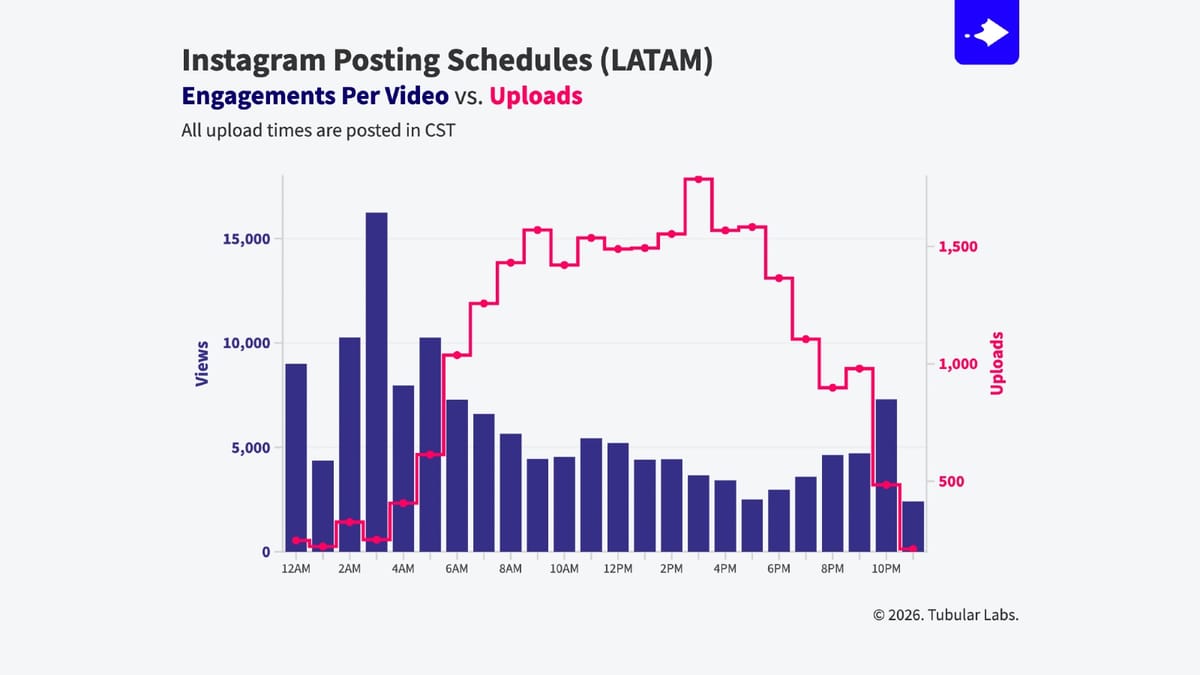 Instagram Posting Schedules (LATAM)
Engagements Per Video vs. Uploads
All upload times are posted in CST

Views
15,000
10,000
5,000
0

Uploads
1,500
1,000
500

12AM 2AM 4AM 6AM 8AM 10AM 12PM 2PM 4PM 6PM 8PM 10PM

© 2026. Tubular Labs.